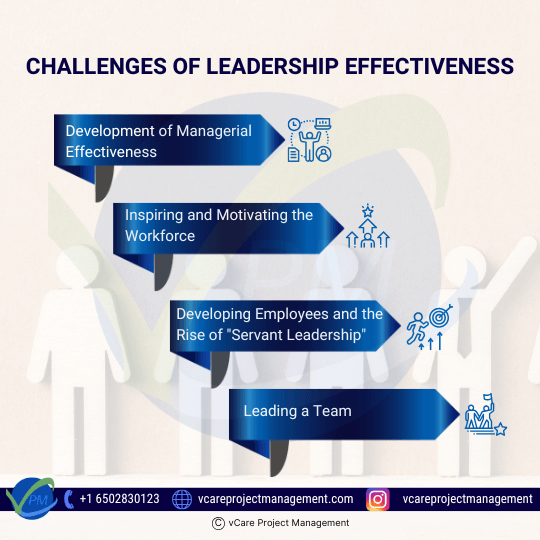 CHALLENGES OF LEADERSHIP EFFECTIVENESS

Development of Managerial Effectiveness

Inspiring and Motivating the Workforce

Developing Employees and the Rise of "Servant Leadership"

Leading a Team

PM

+1 6502830123

vcareprojectmanagement.com

vcareprojectmanagement

© vCare Project Management